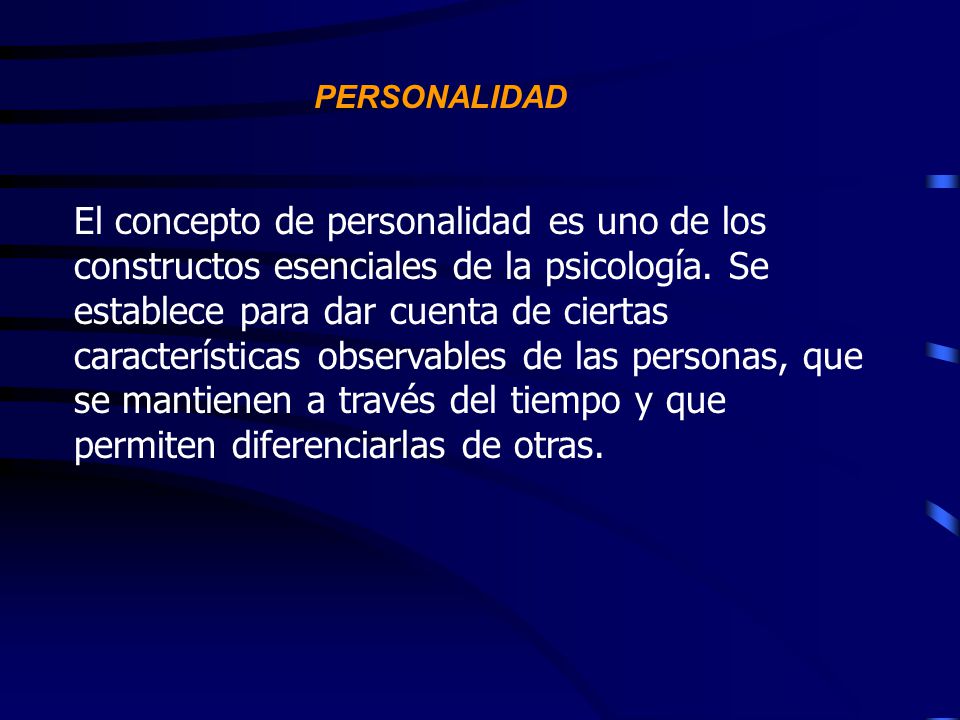 PERSONALIDAD

El concepto de personalidad es uno de los constructos esenciales de la psicología. Se establece para dar cuenta de ciertas características observables de las personas, que se mantienen a través del tiempo y que permiten diferenciarlas de otras.